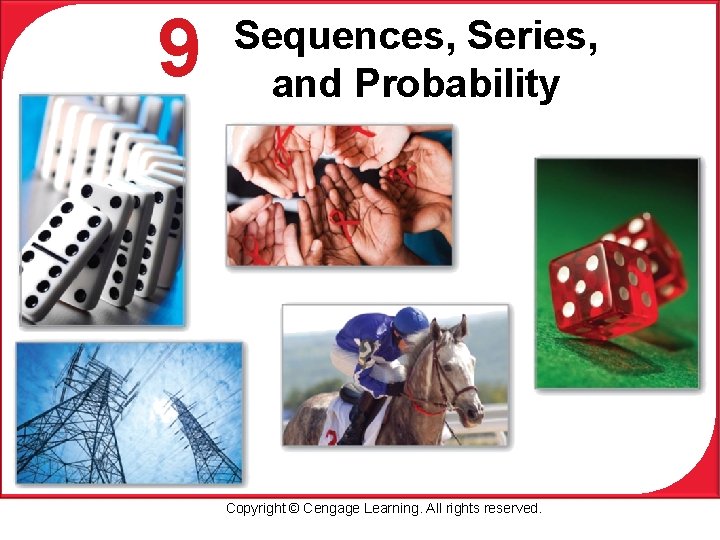 9 Sequences, Series, and Probability

Copyright © Cengage Learning. All rights reserved.